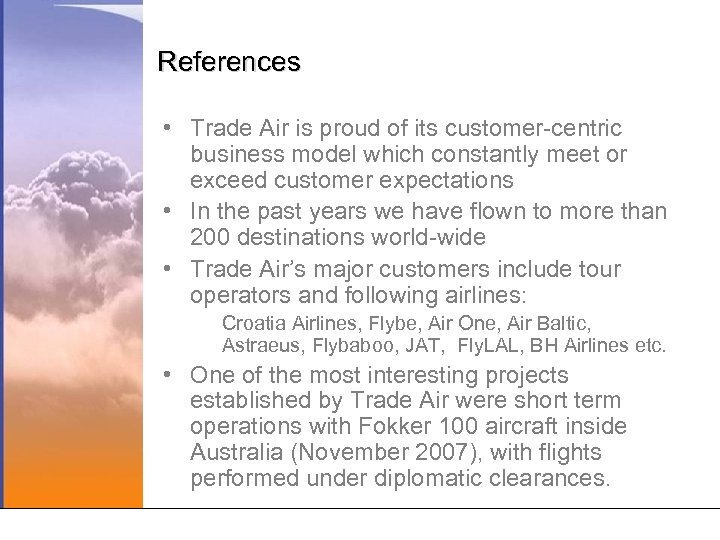 References

• Trade Air is proud of its customer-centric business model which constantly meet or exceed customer expectations
• In the past years we have flown to more than 200 destinations world-wide
• Trade Air's major customers include tour operators and following airlines:
Croatia Airlines, Flybe, Air One, Air Baltic, Astraeus, Flybaboo, JAT, FlyLAL, BH Airlines etc.
• One of the most interesting projects established by Trade Air were short term operations with Fokker 100 aircraft inside Australia (November 2007), with flights performed under diplomatic clearances.